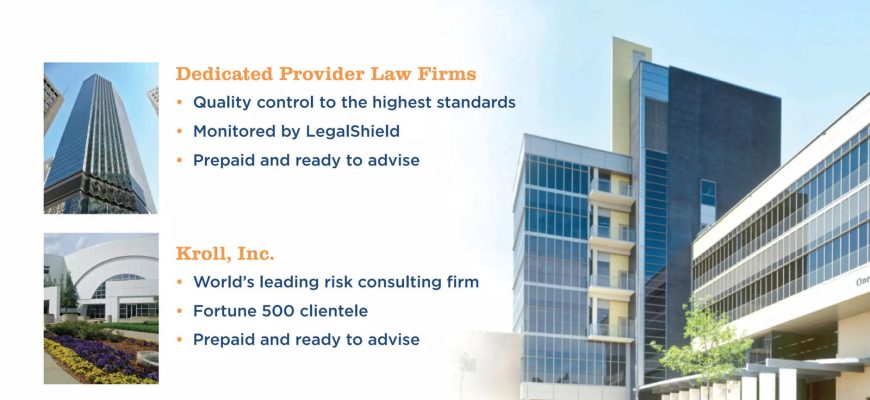 Dedicated Provider Law Firms
• Quality control to the highest standards
• Monitored by LegalShield
• Prepaid and ready to advise

Kroll, Inc.
• World's leading risk consulting firm
• Fortune 500 clientele
• Prepaid and ready to advise

One